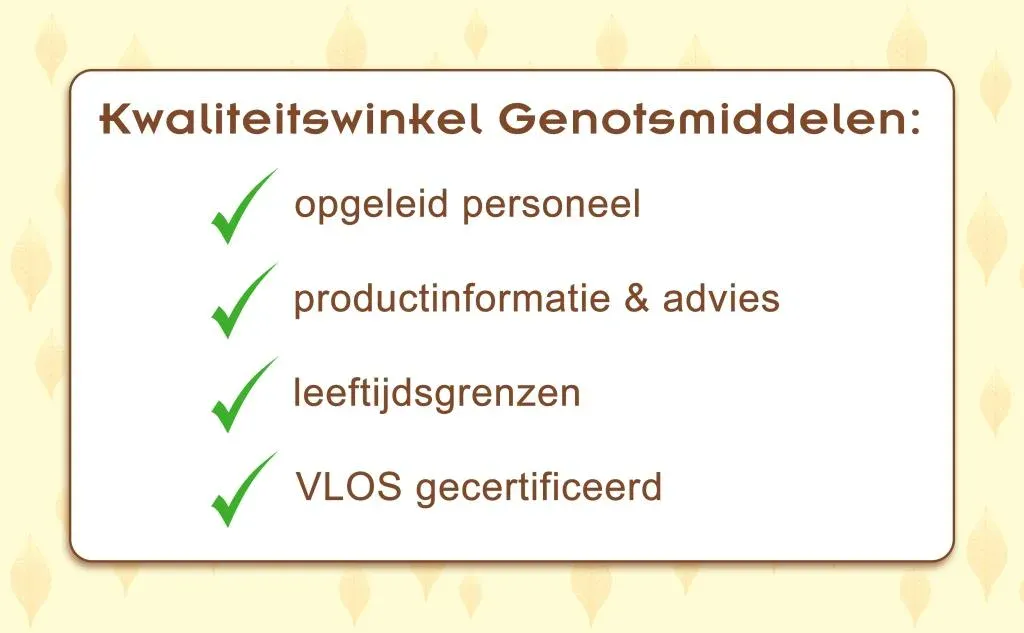 Kwaliteitswinkel Genotsmiddelen:

opgeleid personeel

productinformatie & advies

leeftijdsgrenzen

VLOS gecertificeerd